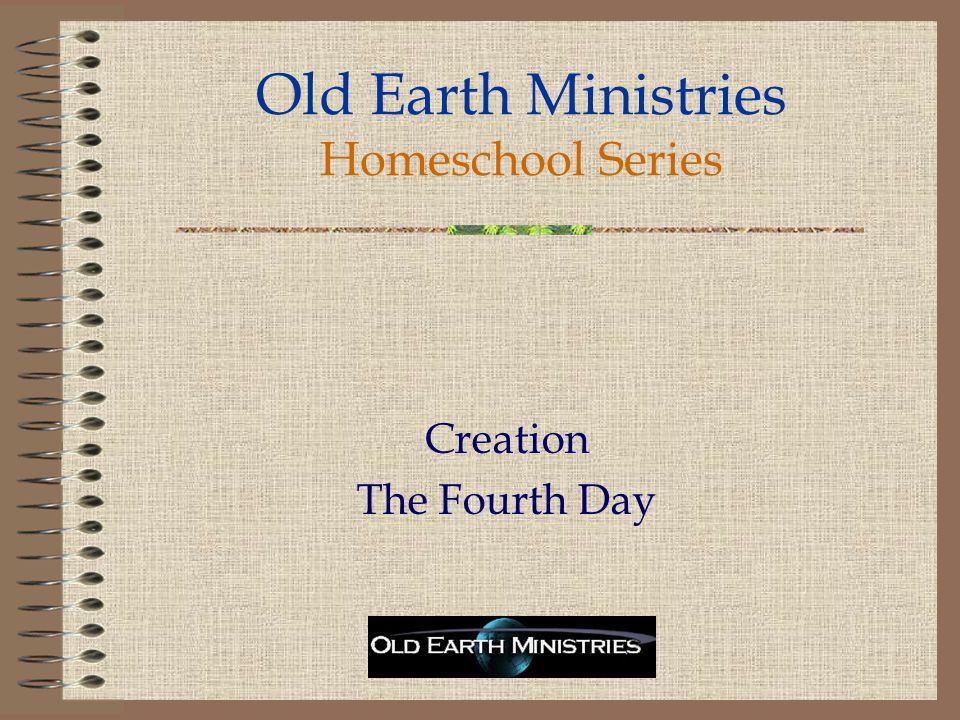 Old Earth Ministries
Homeschool Series

Creation
The Fourth Day

OLD EARTH MINISTRIES